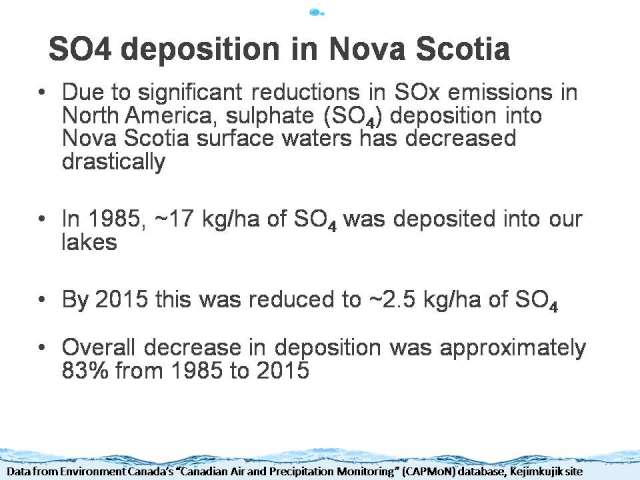 SO4 deposition in Nova Scotia

• Due to significant reductions in SOx emissions in North America, sulphate ($SO_4$) deposition into Nova Scotia surface waters has decreased drastically

• In 1985, ~17 kg/ha of $SO_4$ was deposited into our lakes

• By 2015 this was reduced to ~2.5 kg/ha of $SO_4$

• Overall decrease in deposition was approximately 83% from 1985 to 2015

Data from Environment Canada's "Canadian Air and Precipitation Monitoring" (CAPMoN) database, Kejimkujik site